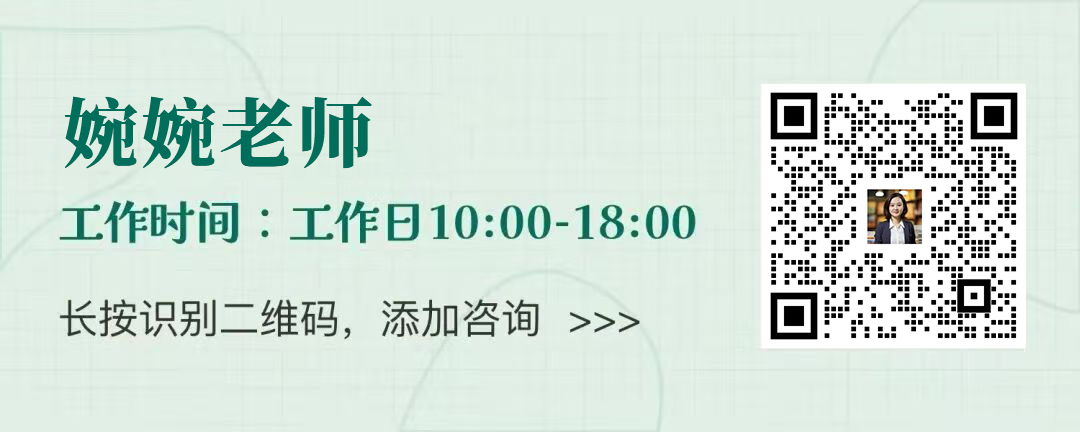 婉婉老师

工作时间：工作日10:00-18:00

长按识别二维码，添加咨询 >>>